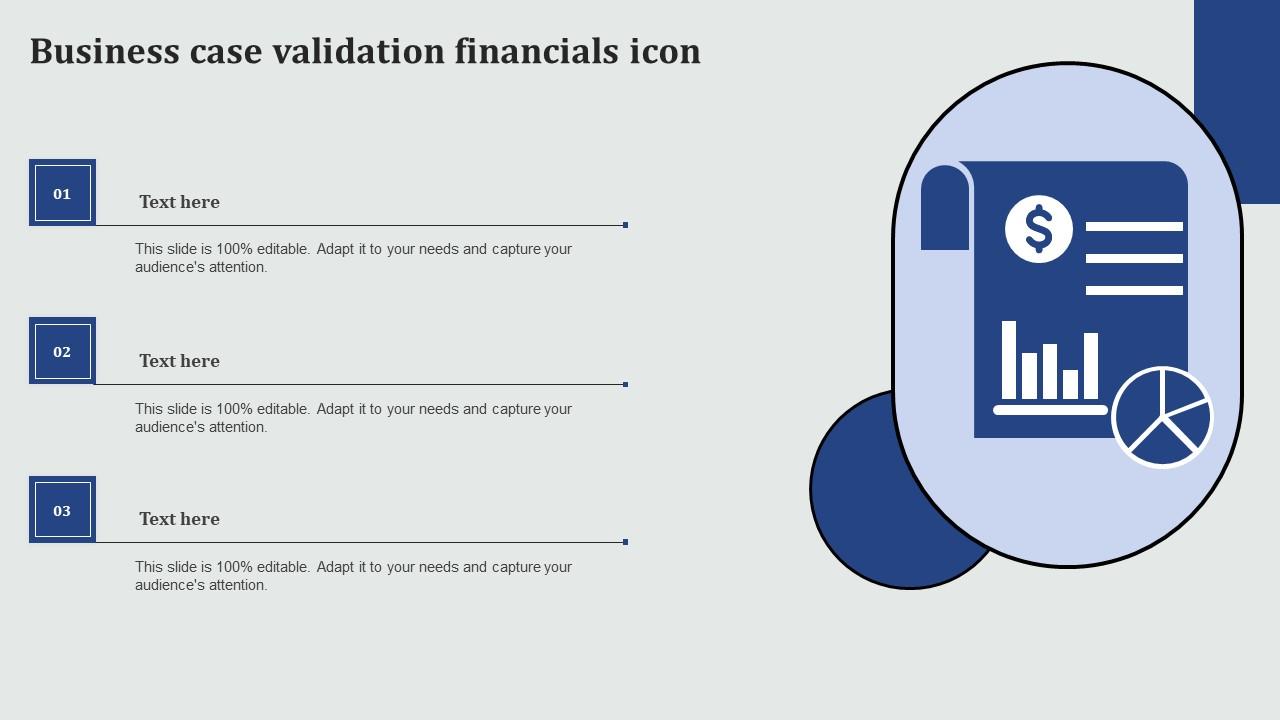 Business case validation financials icon

01

Text here

This slide is 100% editable. Adapt it to your needs and capture your audience's attention.

02

Text here

This slide is 100% editable. Adapt it to your needs and capture your audience's attention.

03

Text here

This slide is 100% editable. Adapt it to your needs and capture your audience's attention.

$